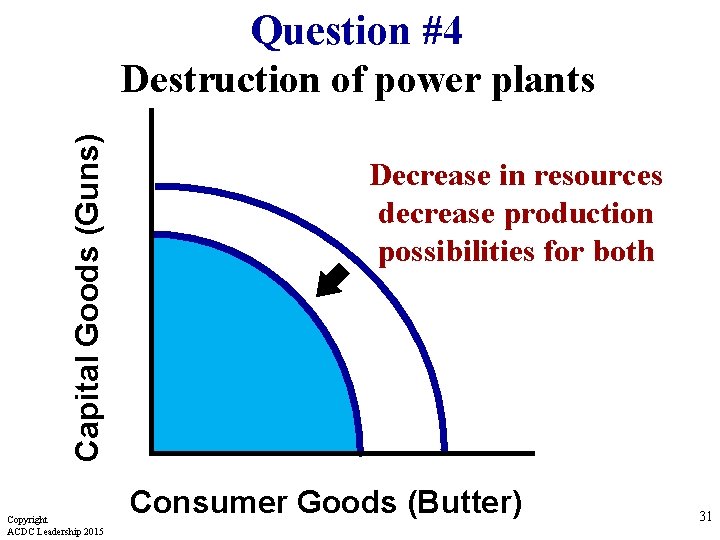 Question #4
Destruction of power plants

Capital Goods (Guns)

Decrease in resources decrease production possibilities for both

Consumer Goods (Butter)

Copyright
ACDC Leadership 2015

31